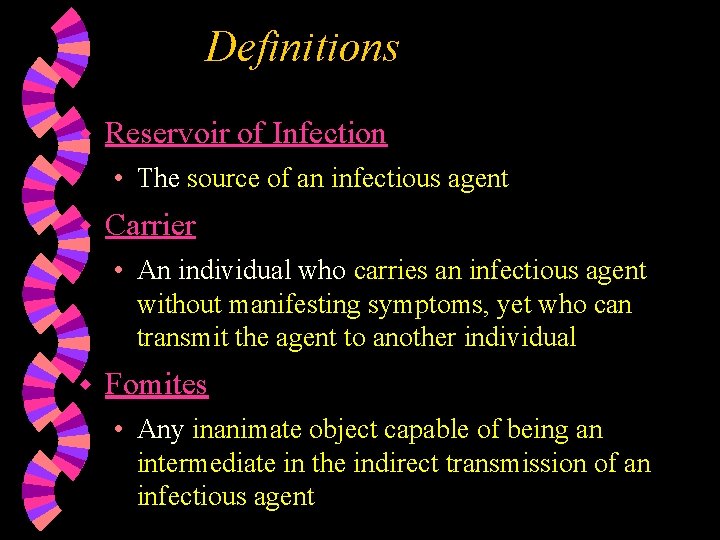 Definitions

Reservoir of Infection

• The source of an infectious agent

Carrier

• An individual who carries an infectious agent without manifesting symptoms, yet who can transmit the agent to another individual

Fomites

• Any inanimate object capable of being an intermediate in the indirect transmission of an infectious agent